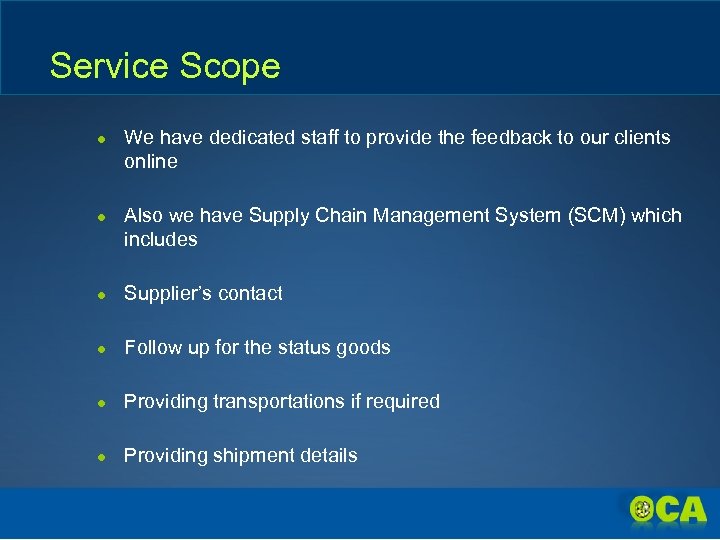 Service Scope

- We have dedicated staff to provide the feedback to our clients online
- Also we have Supply Chain Management System (SCM) which includes
- Supplier's contact
- Follow up for the status goods
- Providing transportations if required
- Providing shipment details

OCA